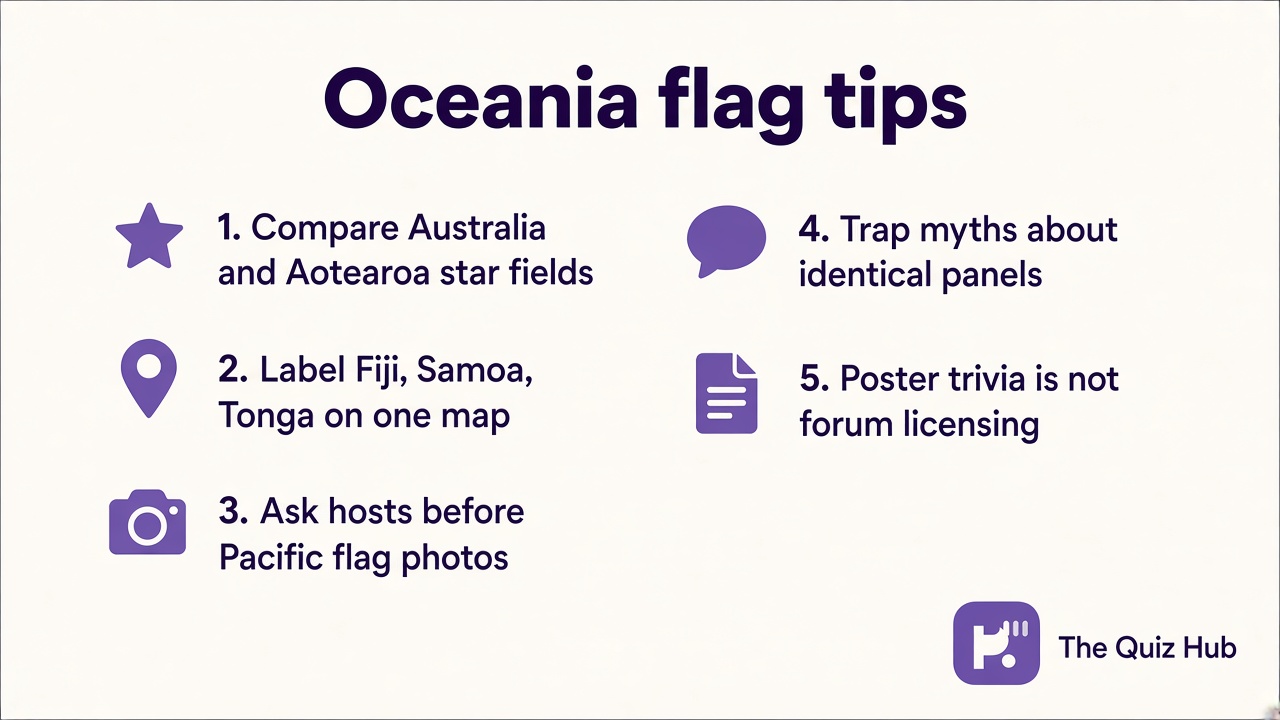 Oceania flag tips

1. Compare Australia and Aotearoa star fields

2. Label Fiji, Samoa, Tonga on one map

3. Ask hosts before Pacific flag photos

4. Trap myths about identical panels

5. Poster trivia is not forum licensing

The Quiz Hub